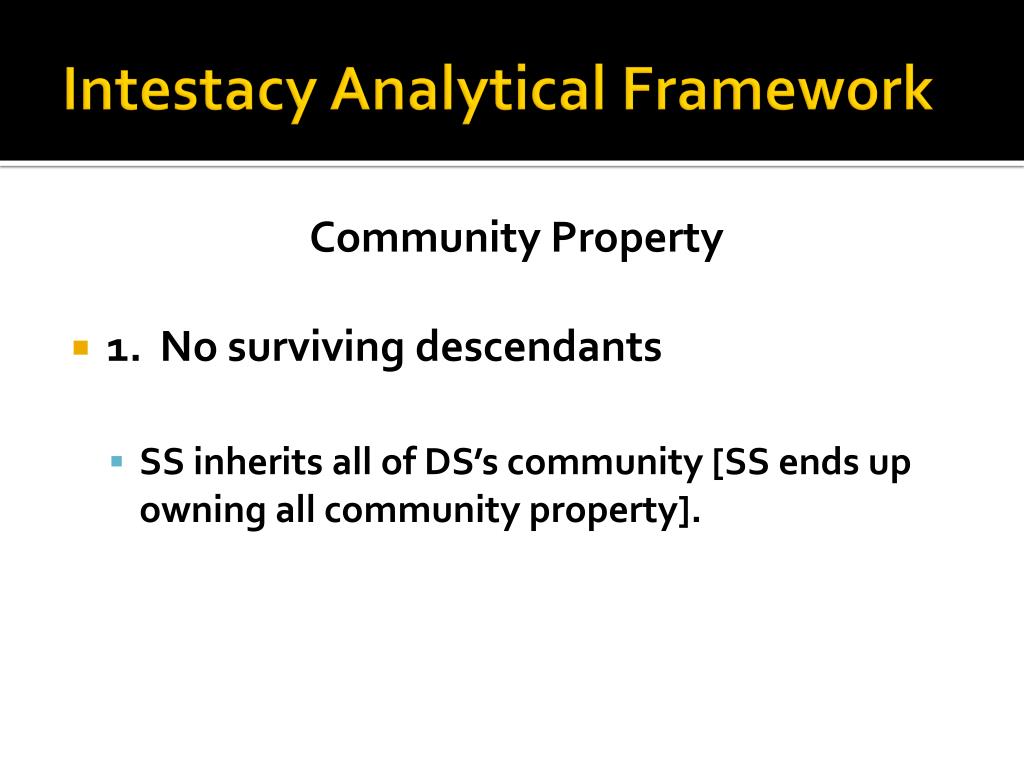 Intestacy Analytical Framework

Community Property

1. No surviving descendants

SS inherits all of DS’s community [SS ends up owning all community property].